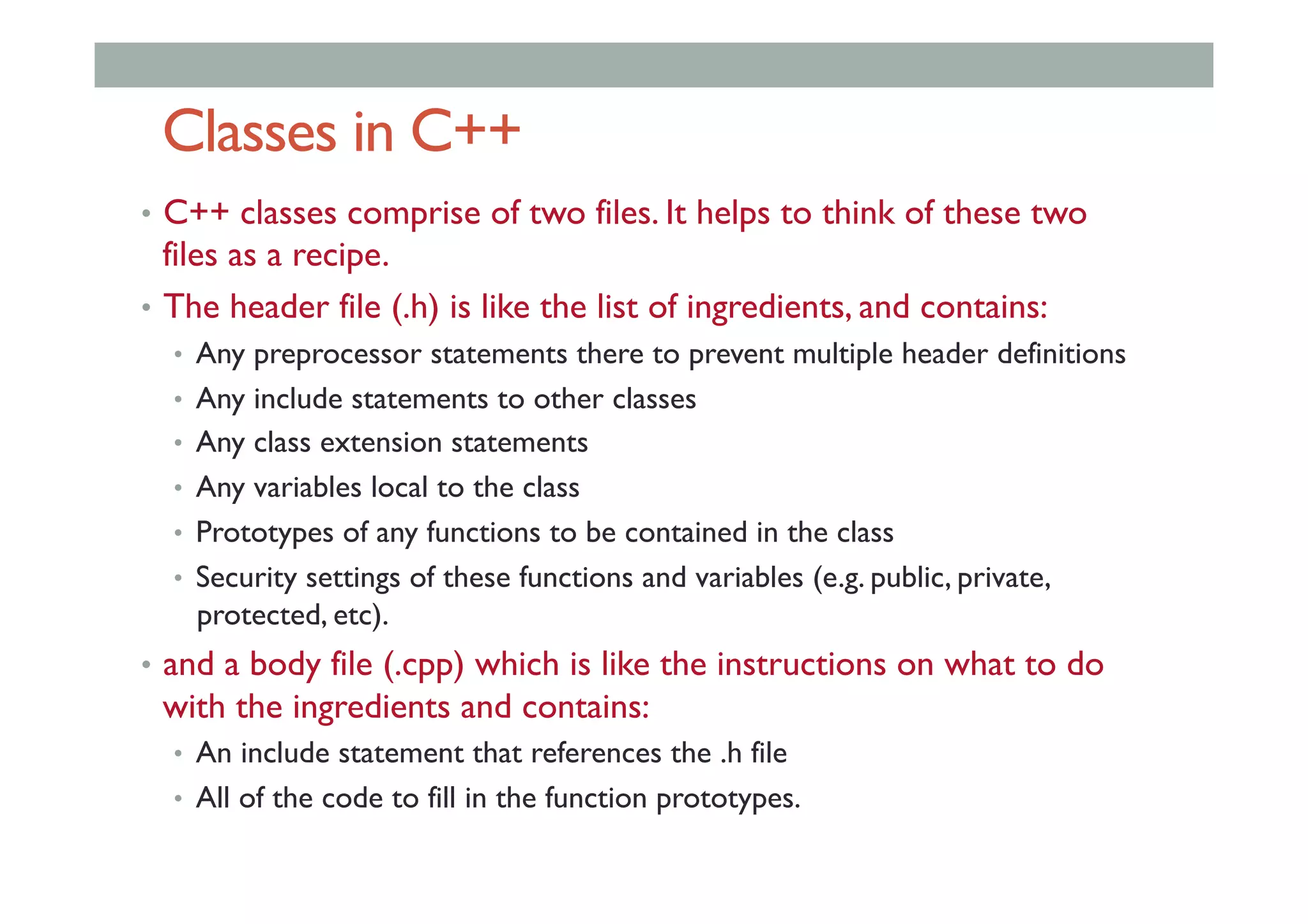 Classes in C++

• C++ classes comprise of two files. It helps to think of these two files as a recipe.
• The header file (.h) is like the list of ingredients, and contains:
  • Any preprocessor statements there to prevent multiple header definitions
  • Any include statements to other classes
  • Any class extension statements
  • Any variables local to the class
  • Prototypes of any functions to be contained in the class
  • Security settings of these functions and variables (e.g. public, private, protected, etc).
• and a body file (.cpp) which is like the instructions on what to do with the ingredients and contains:
  • An include statement that references the .h file
  • All of the code to fill in the function prototypes.